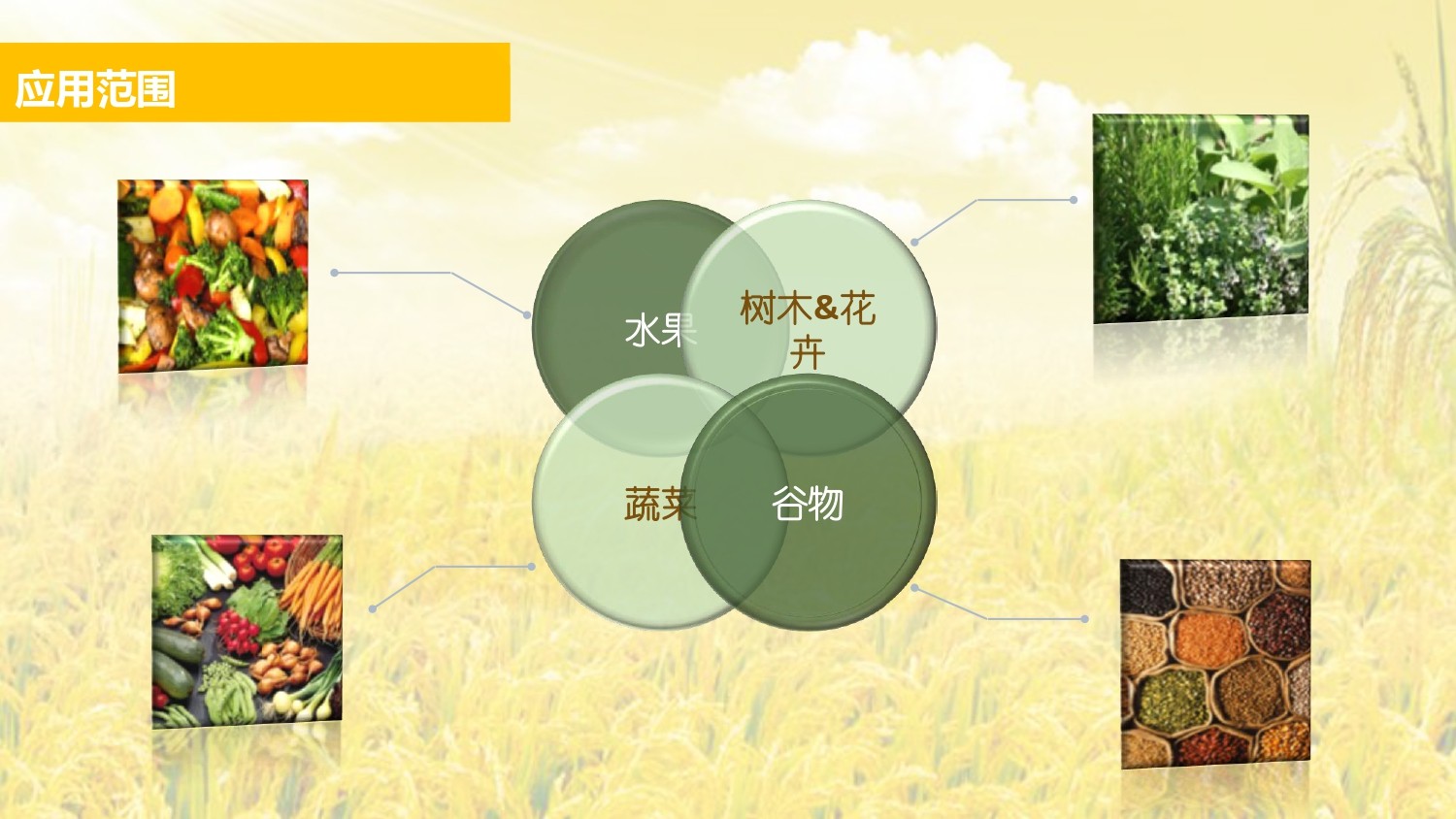 应用范围

水果

树木&花卉

蔬菜

谷物